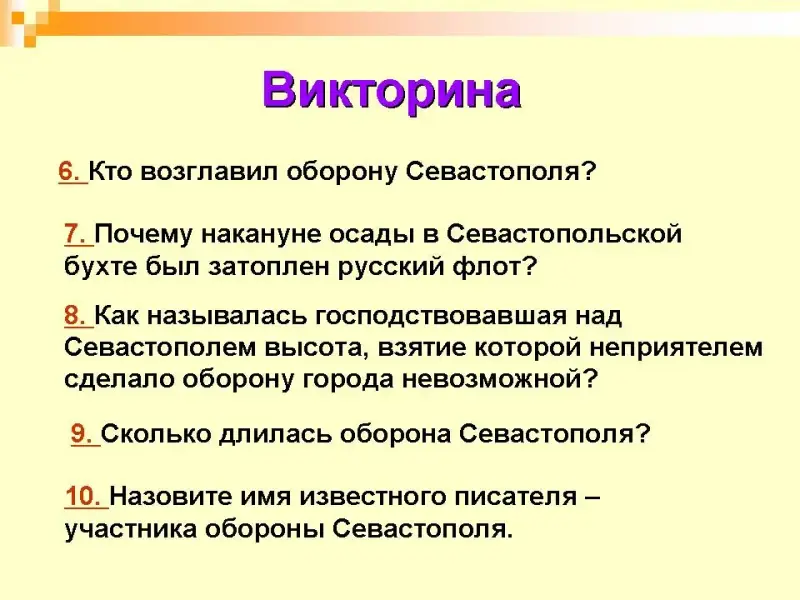 Викторина

6. Кто возглавил оборону Севастополя?

7. Почему накануне осады в Севастопольской бухте был затоплен русский флот?

8. Как называлась господствовавшая над Севастополем высота, взятие которой неприятелем сделало оборону города невозможной?

9. Сколько длилась оборона Севастополя?

10. Назовите имя известного писателя – участника обороны Севастополя.